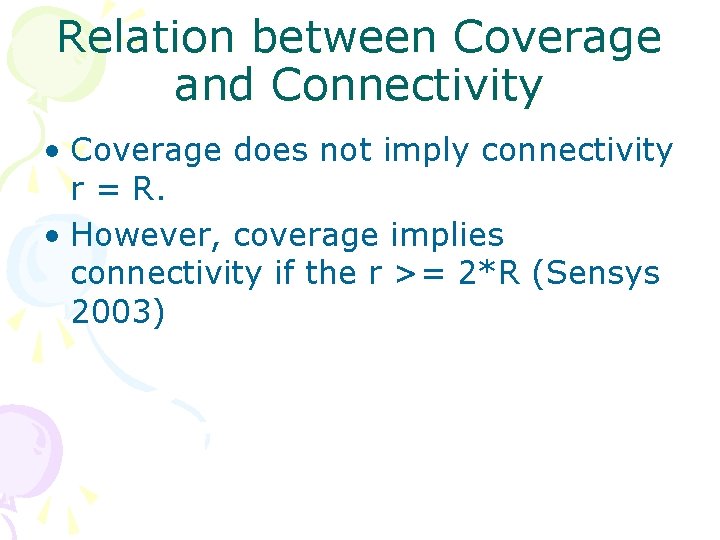 Relation between Coverage and Connectivity

• Coverage does not imply connectivity r = R.

• However, coverage implies connectivity if the r >= 2*R (Sensys 2003)